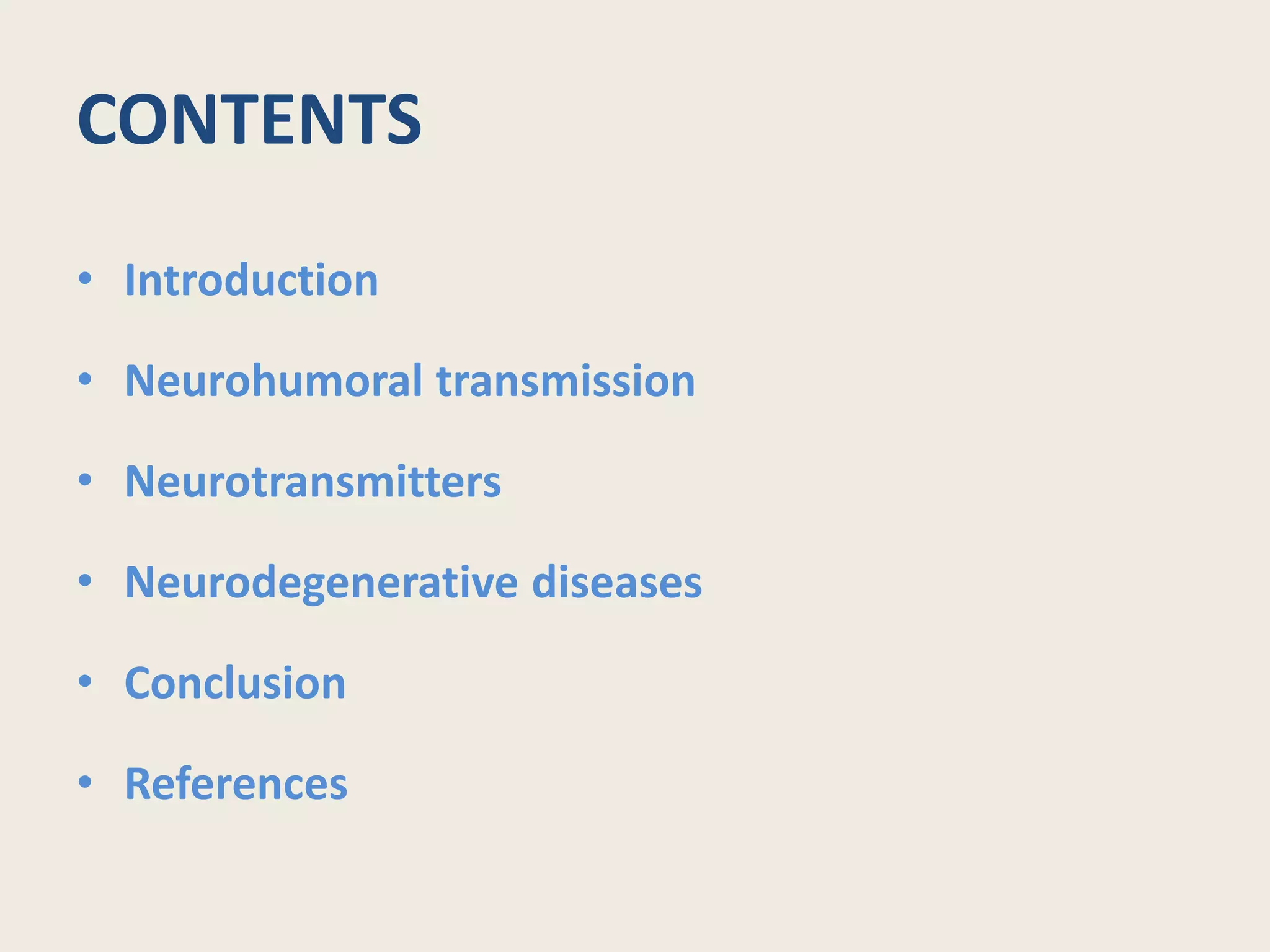 CONTENTS

• Introduction
• Neurohumoral transmission
• Neurotransmitters
• Neurodegenerative diseases
• Conclusion
• References